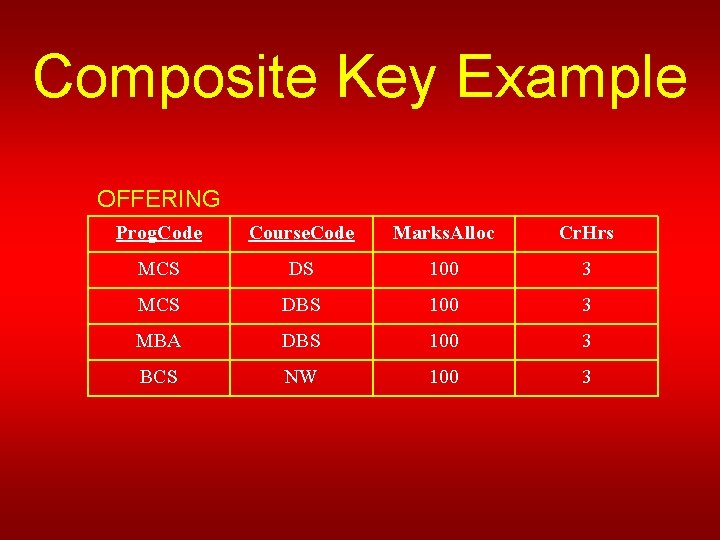 Composite Key Example

OFFERING

| ProgCode | CourseCode | MarksAlloc | CrHrs |
|---|---|---|---|
| MCS | DS | 100 | 3 |
| MCS | DBS | 100 | 3 |
| MBA | DBS | 100 | 3 |
| BCS | NW | 100 | 3 |